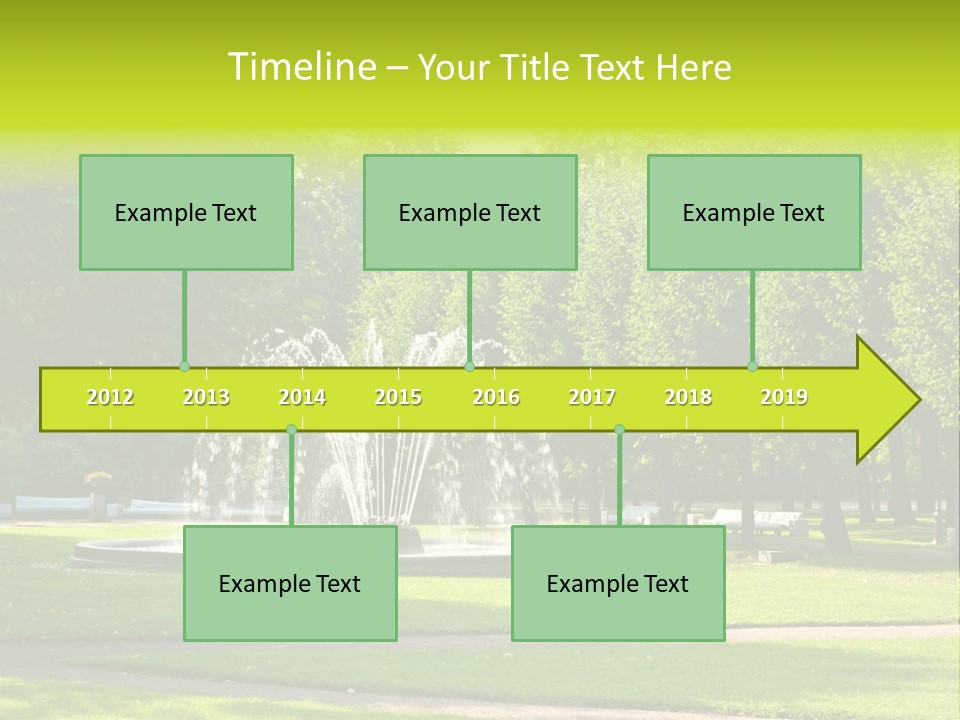 Timeline – Your Title Text Here

Example Text

Example Text

Example Text

2012 2013 2014 2015 2016 2017 2018 2019

Example Text

Example Text